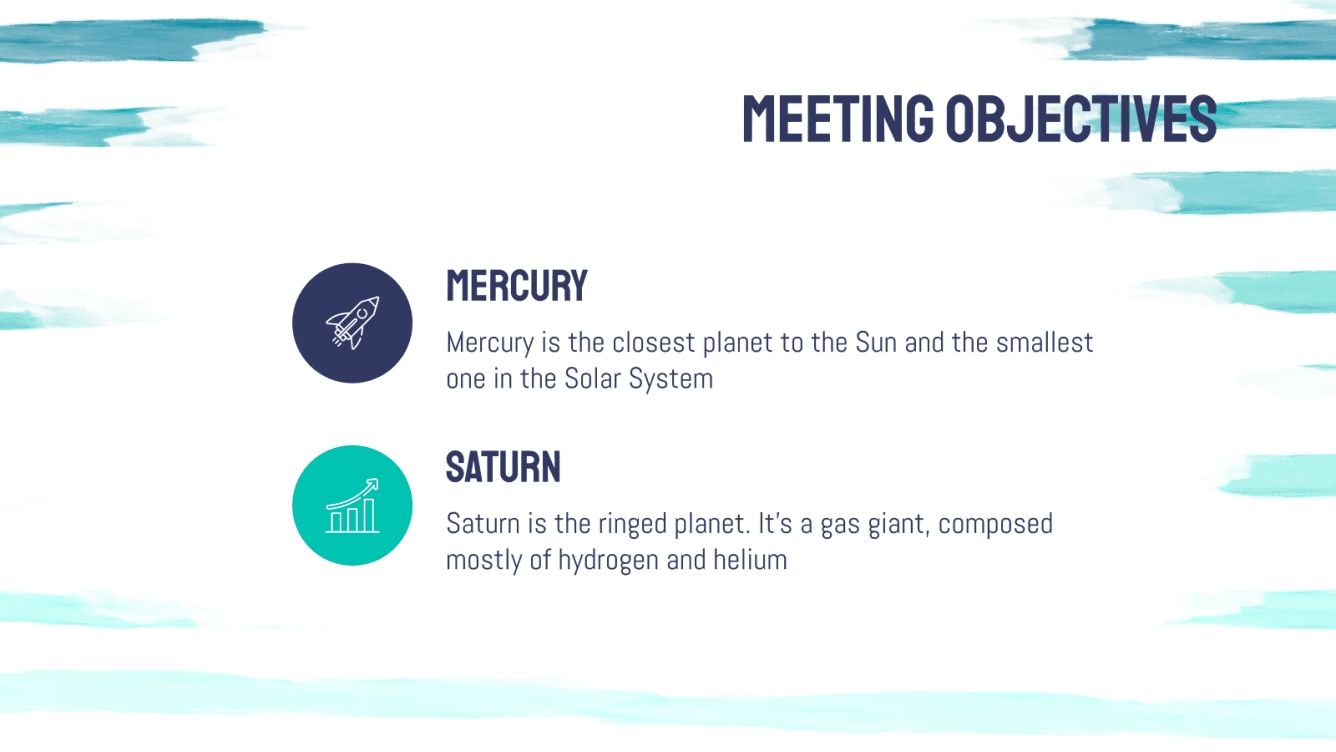 MEETING OBJECTIVES

MERCURY

Mercury is the closest planet to the Sun and the smallest one in the Solar System

SATURN

Saturn is the ringed planet. It's a gas giant, composed mostly of hydrogen and helium